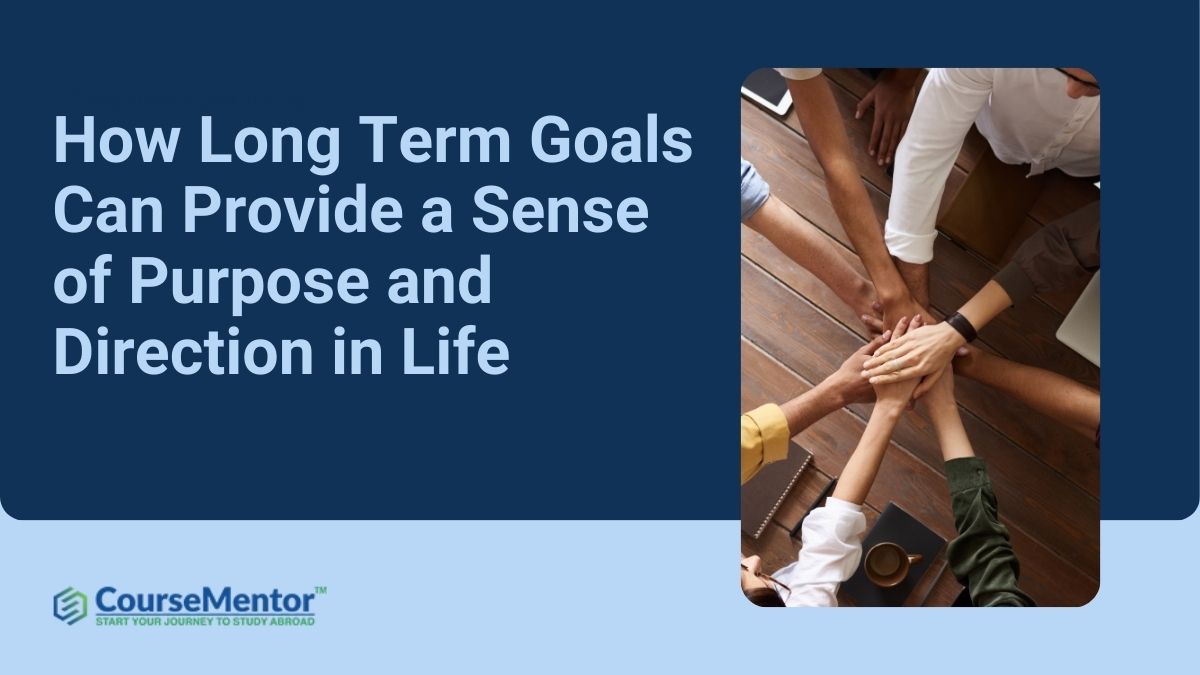 How Long Term Goals Can Provide a Sense of Purpose and Direction in Life

CourseMentor™
START YOUR JOURNEY TO STUDY ABROAD